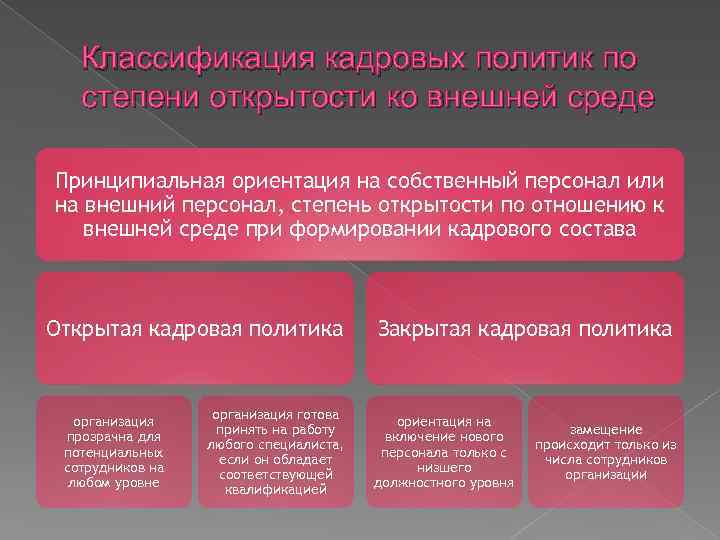 Классификация кадровых политик по степени открытости ко внешней среде

Принципиальная ориентация на собственный персонал или на внешний персонал, степень открытости по отношению к внешней среде при формировании кадрового состава

Открытая кадровая политика

Закрытая кадровая политика

организация прозрачна для потенциальных сотрудников на любом уровне

организация готова принять на работу любого специалиста, если он обладает соответствующей квалификацией

ориентация на включение нового персонала только с низшего должностного уровня

замещение происходит только из числа сотрудников организации